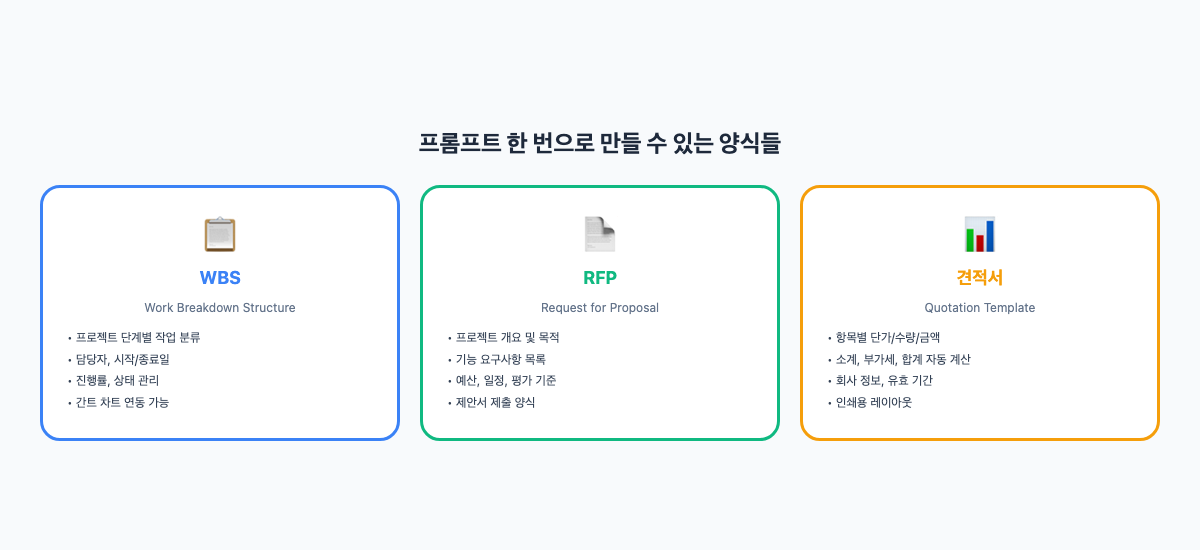 프롬프트 한 번으로 만들 수 있는 양식들

WBS

Work Breakdown Structure

• 프로젝트 단계별 작업 분류
• 담당자, 시작/종료일
• 진행률, 상태 관리
• 간트 차트 연동 가능

RFP

Request for Proposal

• 프로젝트 개요 및 목적
• 기능 요구사항 목록
• 예산, 일정, 평가 기준
• 제안서 제출 양식

견적서

Quotation Template

• 항목별 단가/수량/금액
• 소계, 부가세, 합계 자동 계산
• 회사 정보, 유효 기간
• 인쇄용 레이아웃